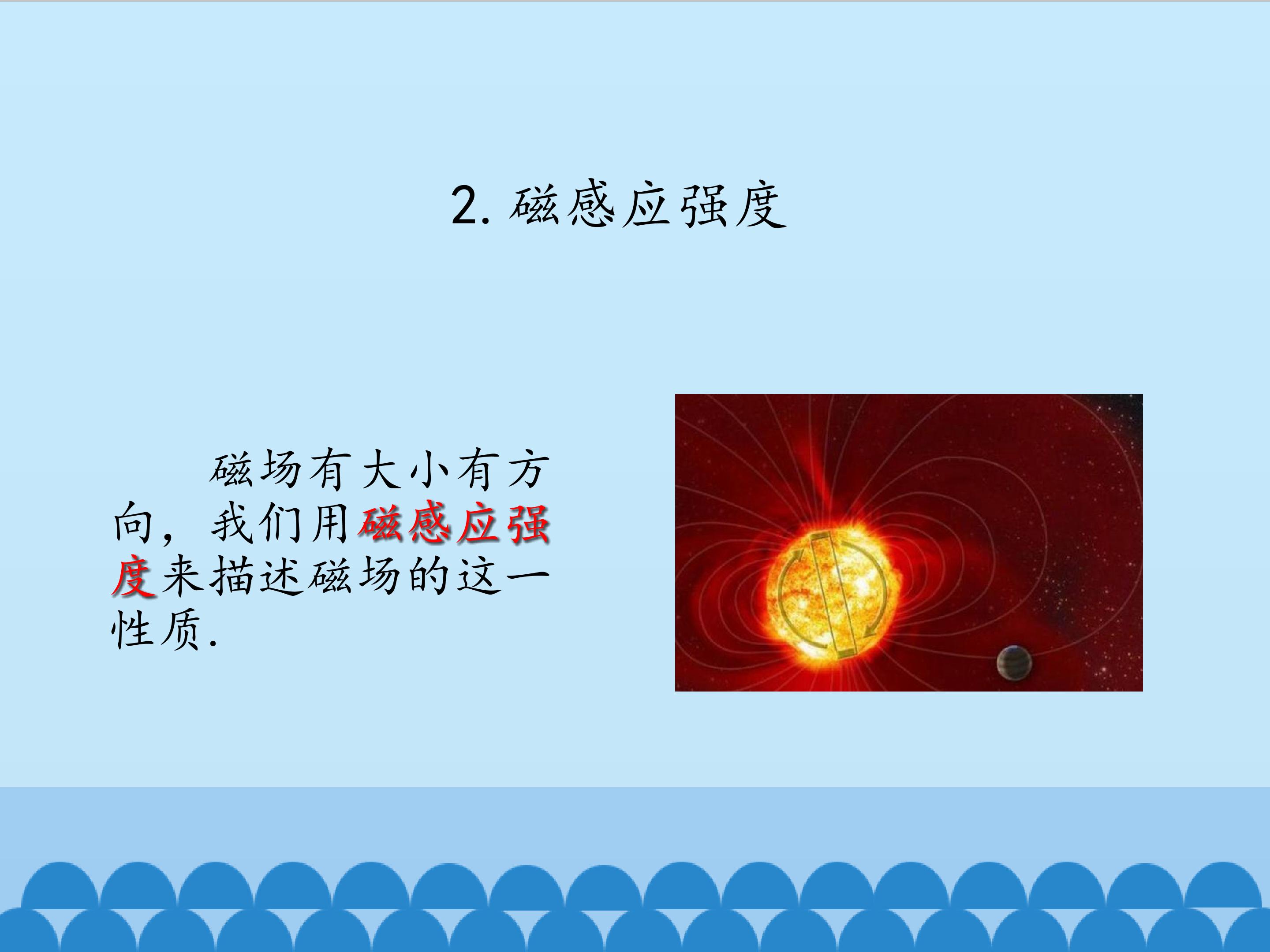 2. 磁感应强度

磁场有大小有方向，我们用磁感应强度来描述磁场的这一性质.